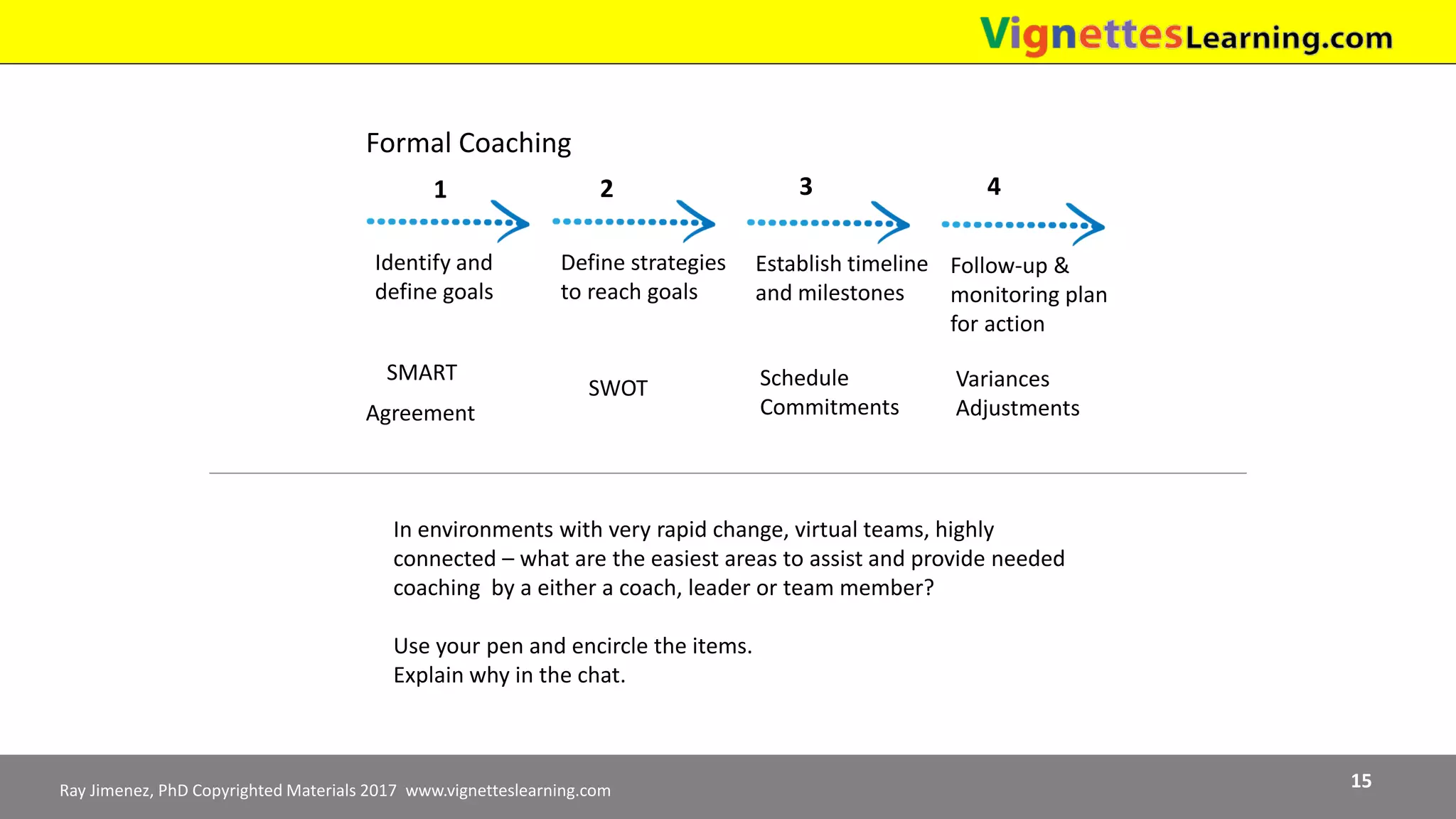 VignettesLearning.com

Formal Coaching

1

Identify and define goals

SMART

Agreement

2

Define strategies to reach goals

SWOT

3

Establish timeline and milestones

Schedule
Commitments

4

Follow-up & monitoring plan for action

Variances
Adjustments

In environments with very rapid change, virtual teams, highly connected – what are the easiest areas to assist and provide needed coaching by a either a coach, leader or team member?

Use your pen and encircle the items.
Explain why in the chat.

Ray Jimenez, PhD Copyrighted Materials 2017 www.vignetteslearning.com

15